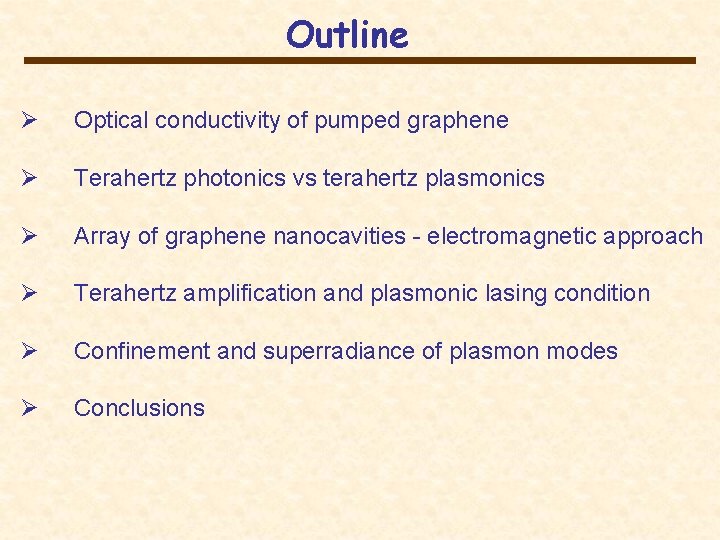 Outline

➢ Optical conductivity of pumped graphene

➢ Terahertz photonics vs terahertz plasmonics

➢ Array of graphene nanocavities - electromagnetic approach

➢ Terahertz amplification and plasmonic lasing condition

➢ Confinement and superradiance of plasmon modes

➢ Conclusions